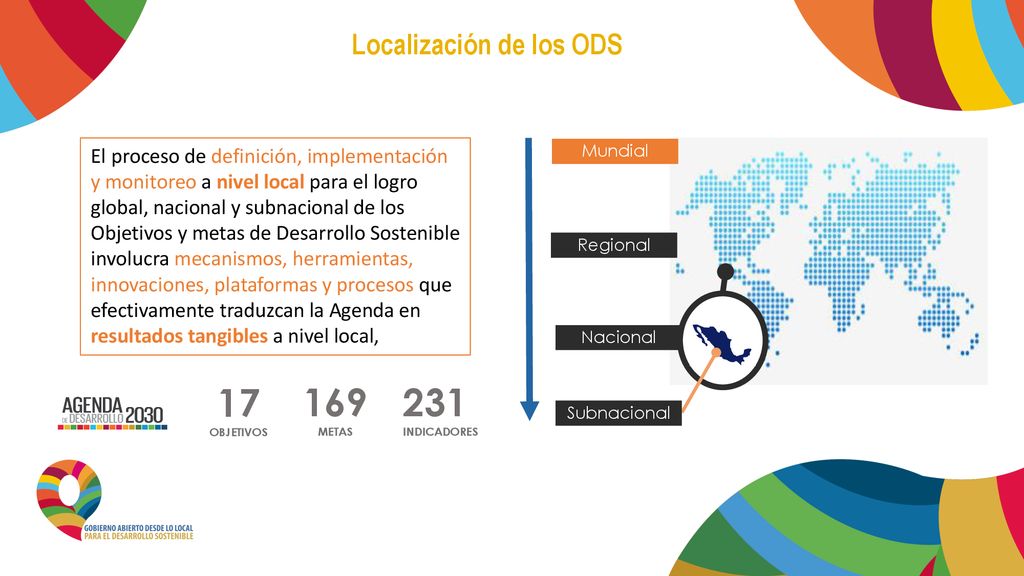 Localización de los ODS

El proceso de definición, implementación y monitoreo a nivel local para el logro global, nacional y subnacional de los Objetivos y metas de Desarrollo Sostenible involucra mecanismos, herramientas, innovaciones, plataformas y procesos que efectivamente traduzcan la Agenda en resultados tangibles a nivel local,

Mundial

Regional

Nacional

Subnacional

AGENDA DE DESARROLLO 2030

17 OBJETIVOS

169 METAS

231 INDICADORES

GOBIERNO ABIERTO DESDE LO LOCAL PARA EL DESARROLLO SOSTENIBLE